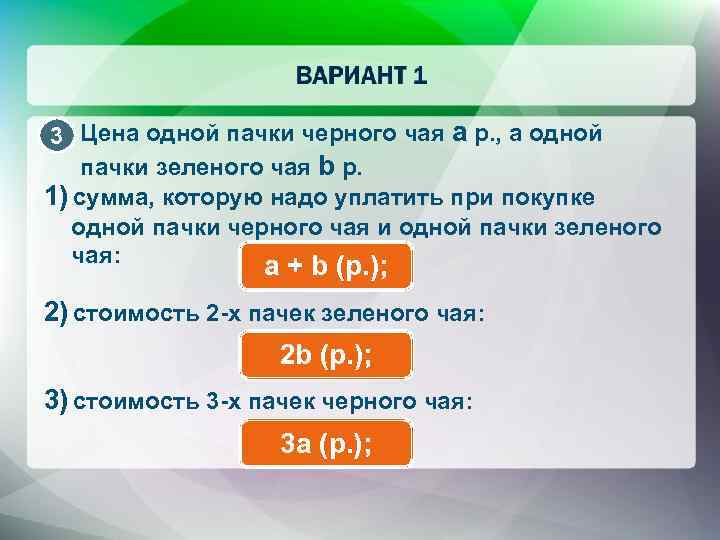 ВАРИАНТ 1

3 Цена одной пачки черного чая a р., а одной пачки зеленого чая b р.

1) сумма, которую надо уплатить при покупке одной пачки черного чая и одной пачки зеленого чая:

a + b (р.);

2) стоимость 2-х пачек зеленого чая:

2b (р.);

3) стоимость 3-х пачек черного чая:

3a (р.);